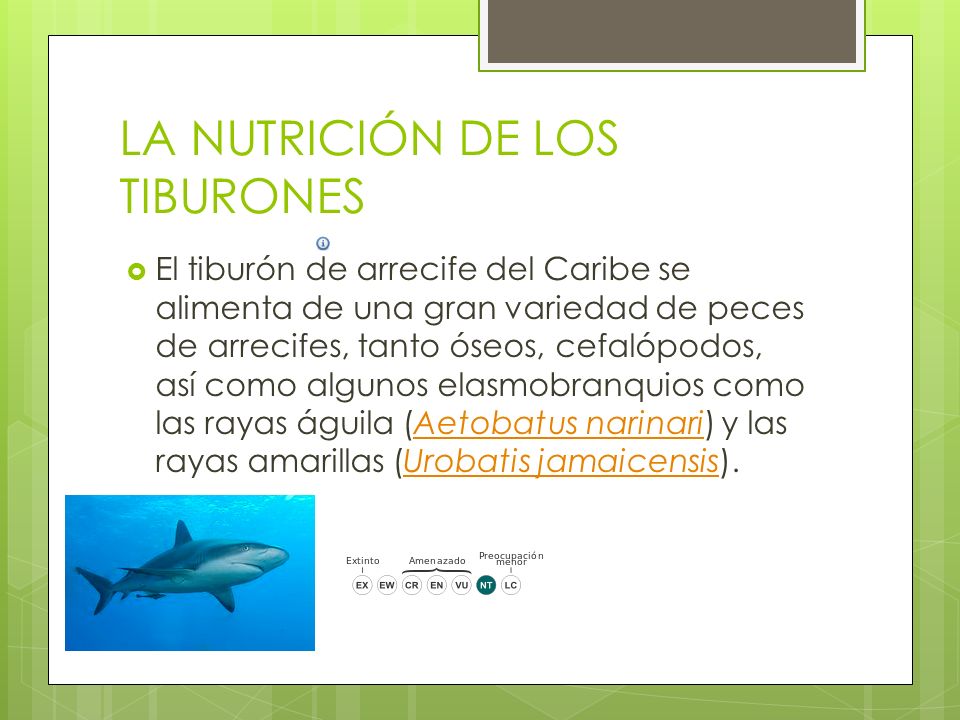 LA NUTRICIÓN DE LOS TIBURONES

El tiburón de arrecife del Caribe se alimenta de una gran variedad de peces de arrecifes, tanto óseos, cefalópodos, así como algunos elasmobranquios como las rayas águila (Aetobatus narinari) y las rayas amarillas (Urobatis jamaicensis).

Extinto
Amenazado
Preocupación menor
EX EW CR EN VU NT LC